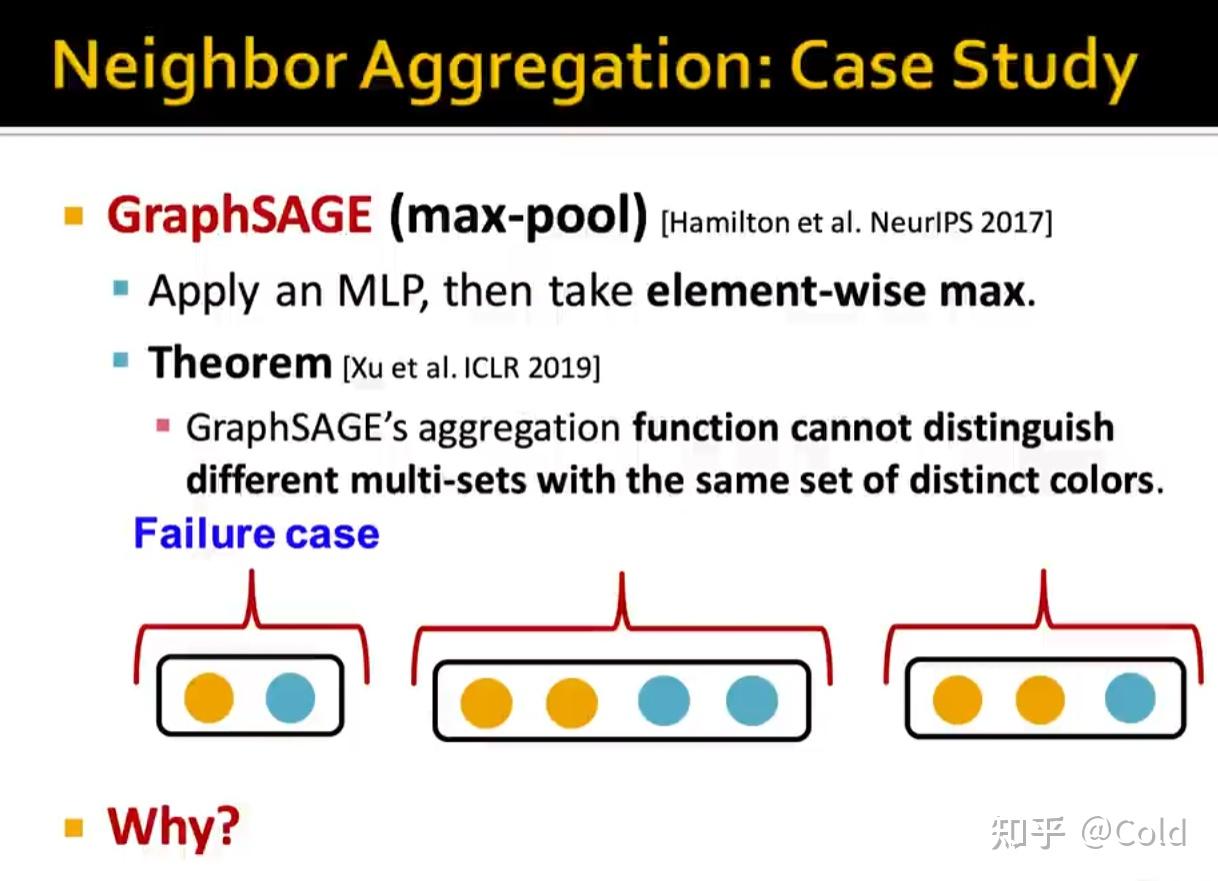 Neighbor Aggregation: Case Study

GraphSAGE (max-pool) [Hamilton et al. NeurIPS 2017]

Apply an MLP, then take element-wise max.

Theorem [Xu et al. ICLR 2019]

GraphSAGE's aggregation function cannot distinguish different multi-sets with the same set of distinct colors.

Failure case

Why?

知乎 @Cold